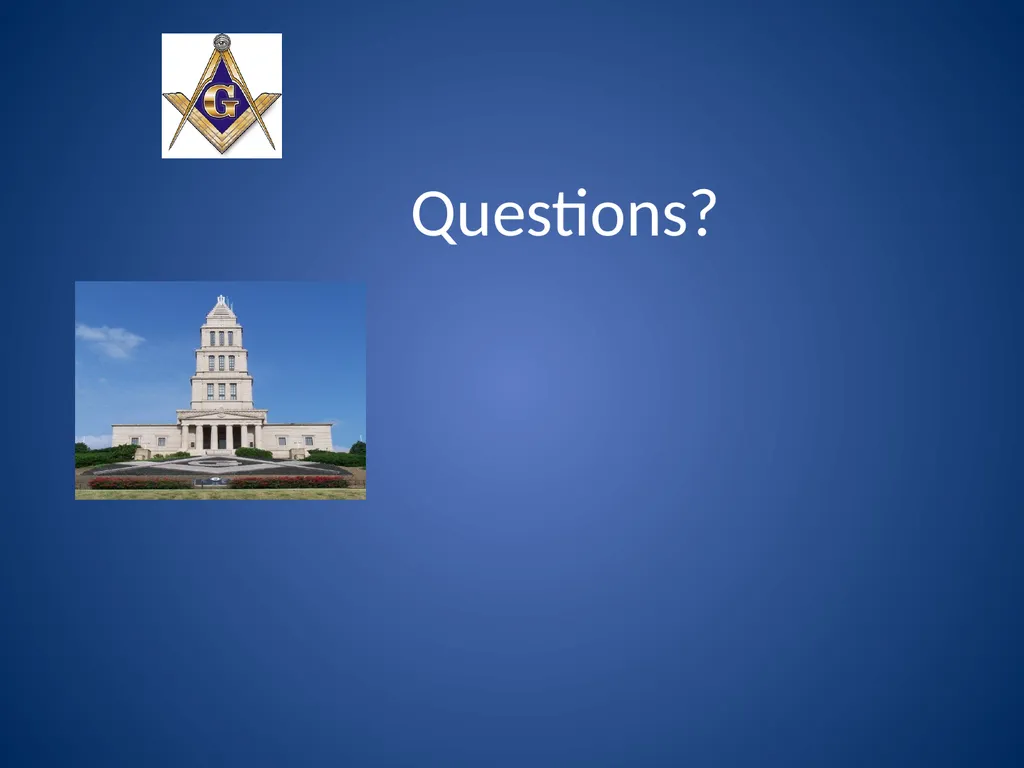 G

Questions?